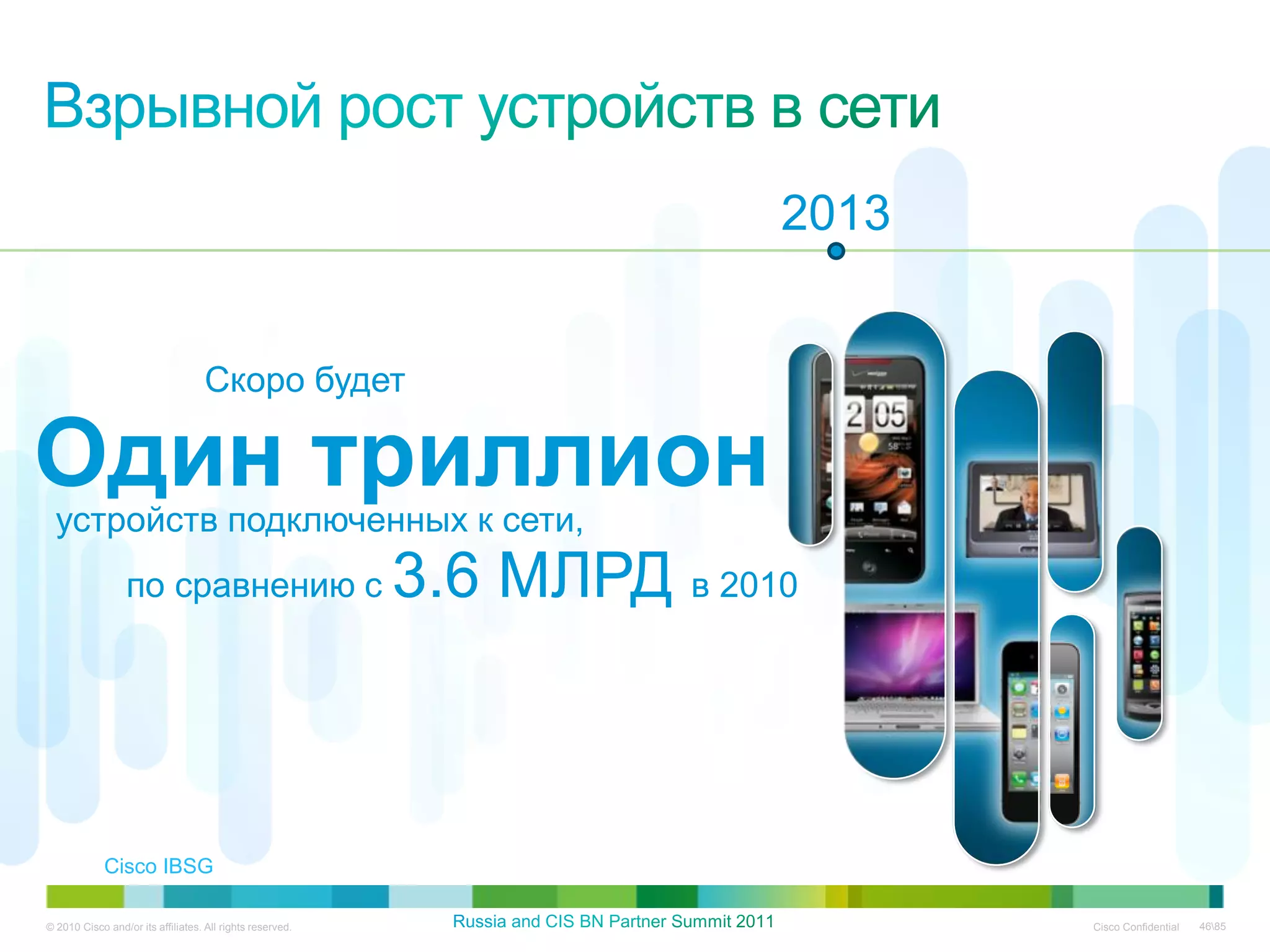 Взрывной рост устройств в сети

2013

Скоро будет

Один триллион

устройств подключенных к сети,

по сравнению с 3.6 МЛРД в 2010

2 05

Cisco IBSG

© 2010 Cisco and/or its affiliates. All rights reserved.

Russia and CIS BN Partner Summit 2011

Cisco Confidential 46\85